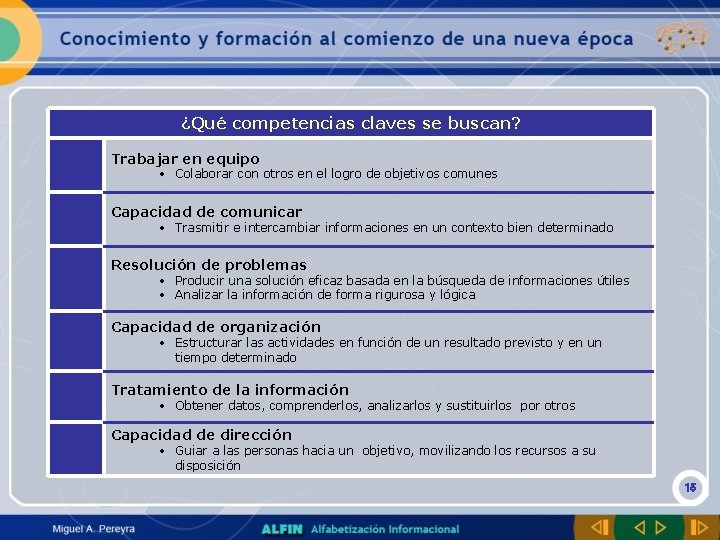 Conocimiento y formación al comienzo de una nueva época

¿Qué competencias claves se buscan?

Trabajar en equipo
• Colaborar con otros en el logro de objetivos comunes

Capacidad de comunicar
• Trasmitir e intercambiar informaciones en un contexto bien determinado

Resolución de problemas
• Producir una solución eficaz basada en la búsqueda de informaciones útiles
• Analizar la información de forma rigurosa y lógica

Capacidad de organización
• Estructurar las actividades en función de un resultado previsto y en un tiempo determinado

Tratamiento de la información
• Obtener datos, comprenderlos, analizarlos y sustituirlos por otros

Capacidad de dirección
• Guiar a las personas hacia un objetivo, movilizando los recursos a su disposición

15

Miguel A. Pereyra

ALFIN Alfabetización Informacional